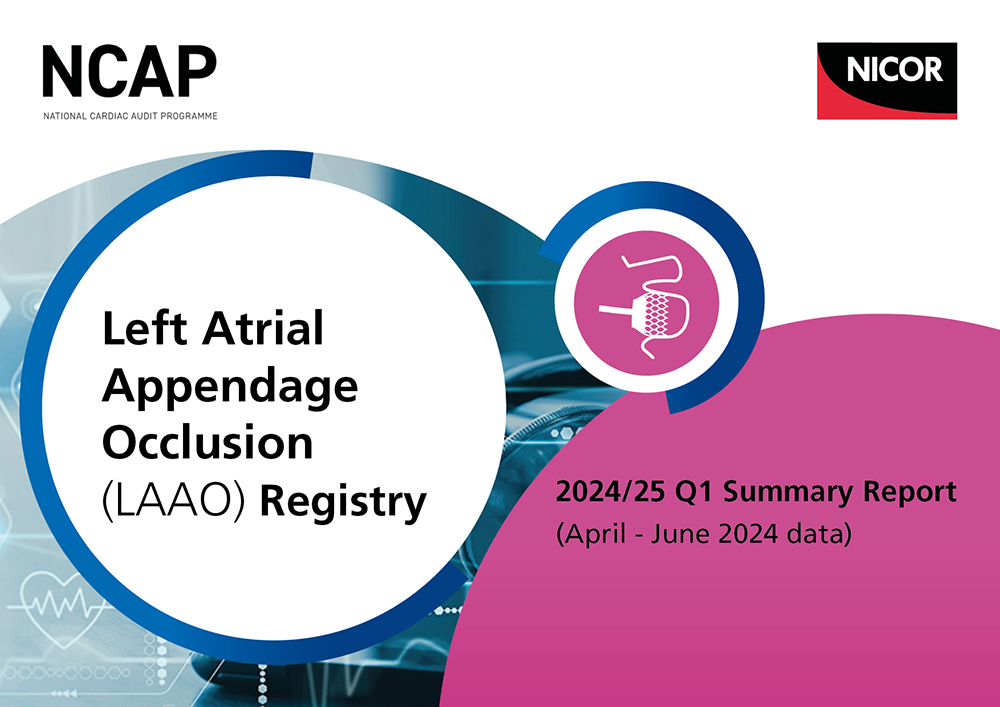 NCAP
NATIONAL CARDIAC AUDIT PROGRAMME

NICOR

Left Atrial Appendage Occlusion (LAAO) Registry

2024/25 Q1 Summary Report
(April - June 2024 data)